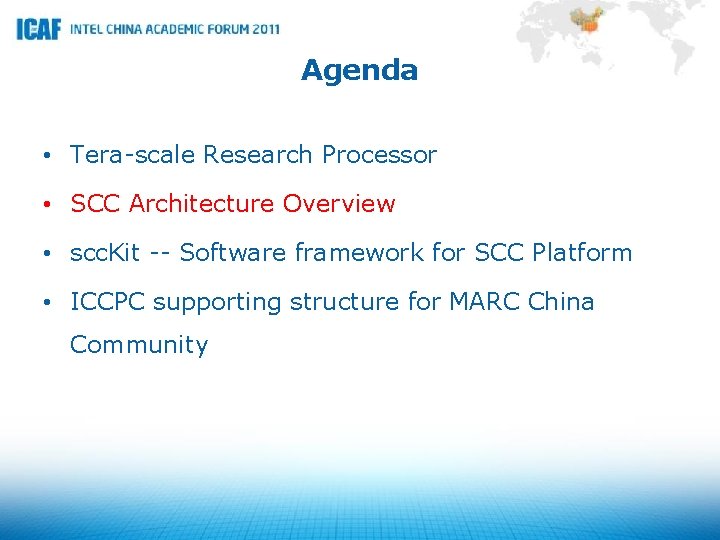 ICAF INTEL CHINA ACADEMIC FORUM 2011

Agenda

• Tera-scale Research Processor
• SCC Architecture Overview
• sccKit -- Software framework for SCC Platform
• ICCPC supporting structure for MARC China Community